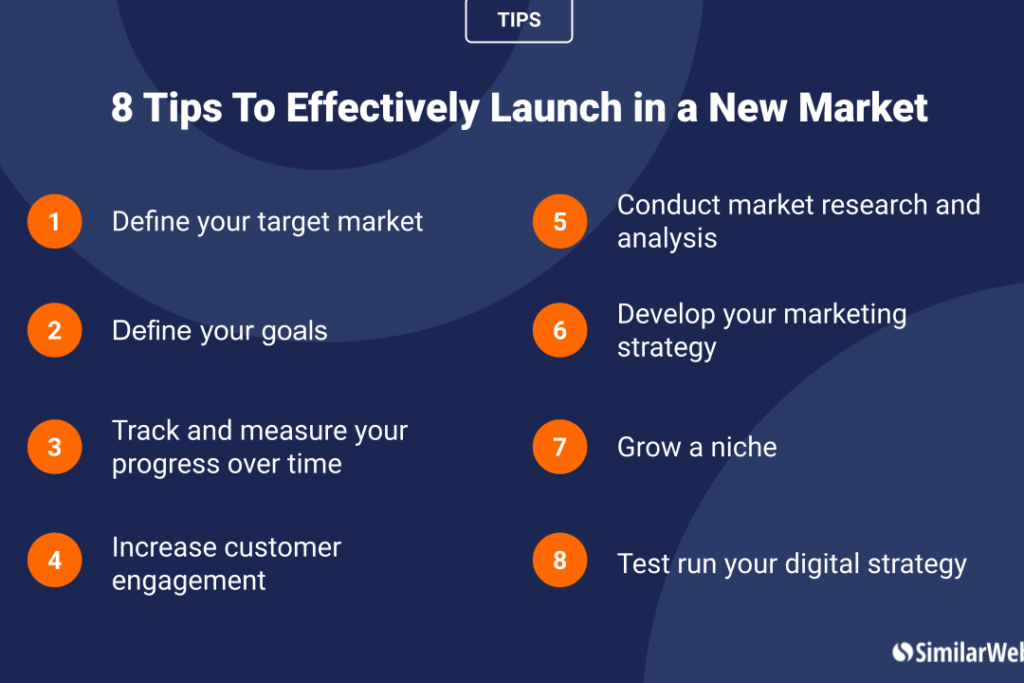 TIPS

8 Tips To Effectively Launch in a New Market

1 Define your target market

2 Define your goals

3 Track and measure your progress over time

4 Increase customer engagement

5 Conduct market research and analysis

6 Develop your marketing strategy

7 Grow a niche

8 Test run your digital strategy

SimilarWeb